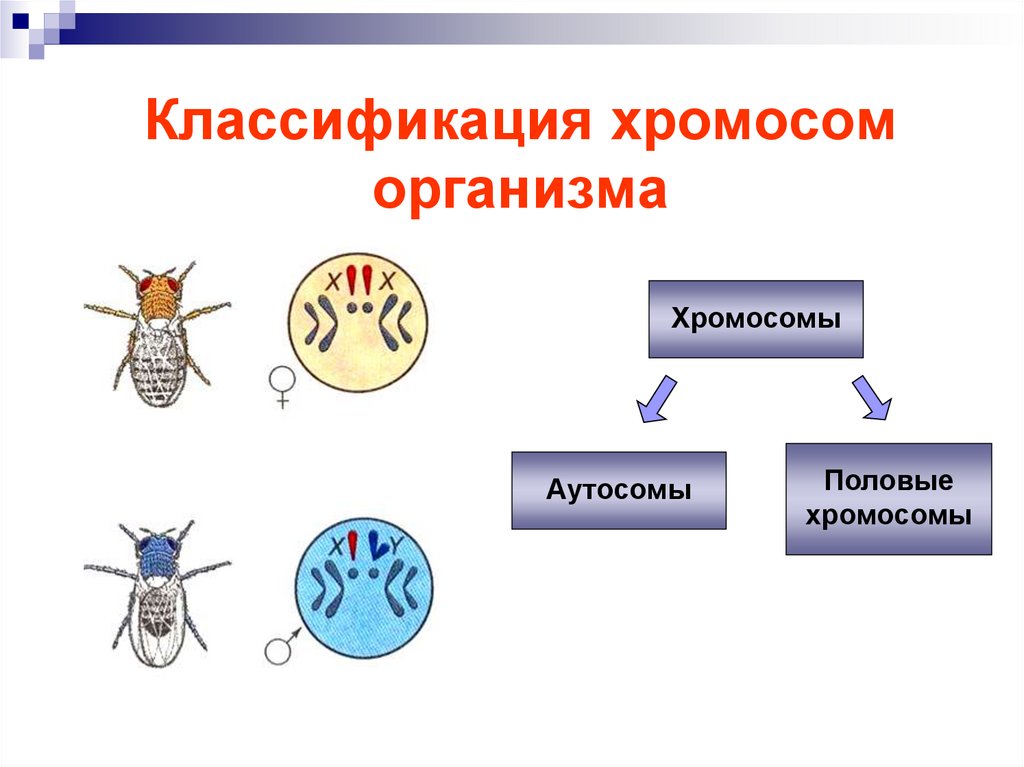 Классификация хромосом организма

X X

♀

X Y

♂

Хромосомы

Аутосомы

Половые хромосомы